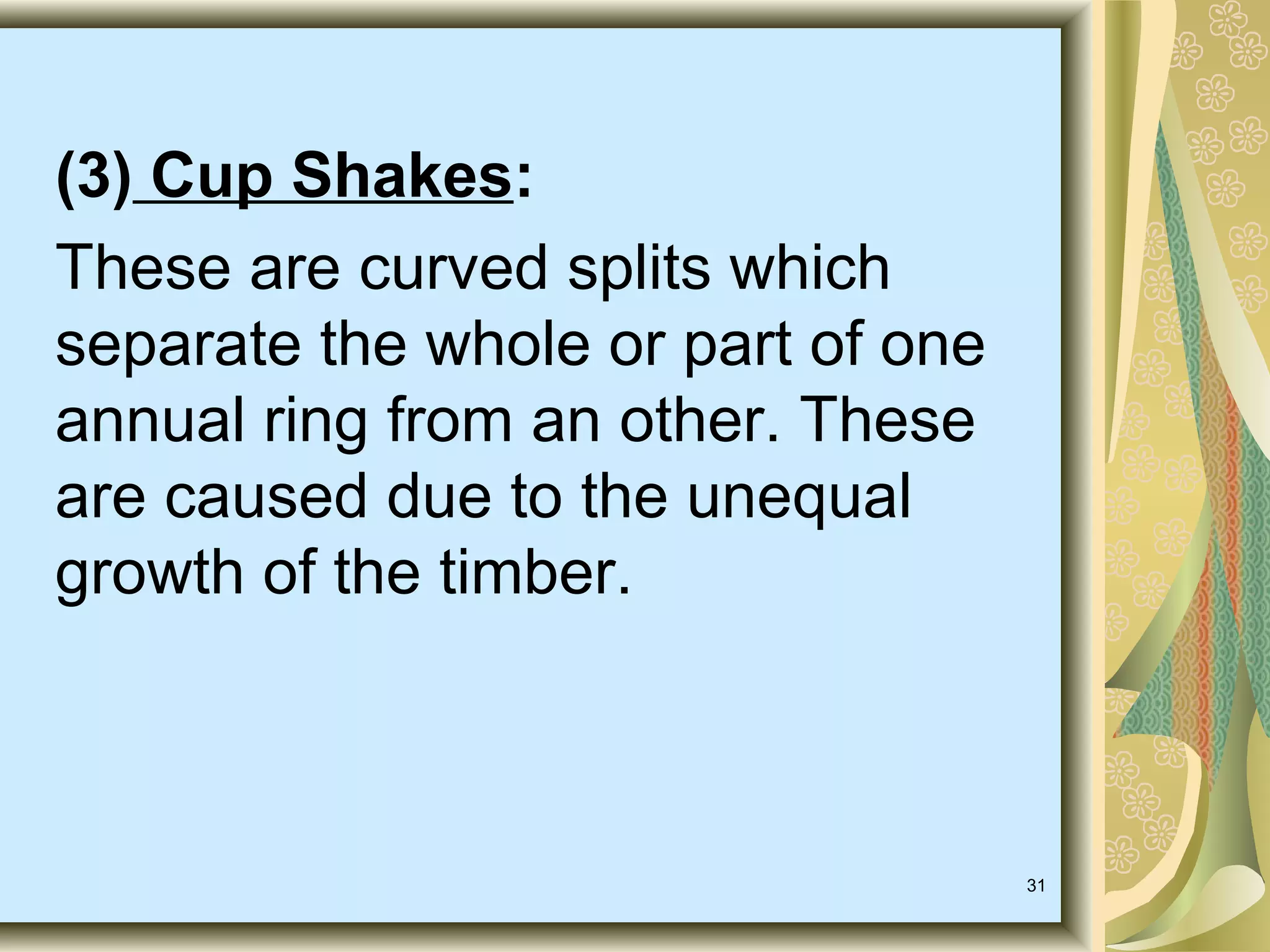 (3) Cup Shakes:

These are curved splits which separate the whole or part of one annual ring from an other. These are caused due to the unequal growth of the timber.

31